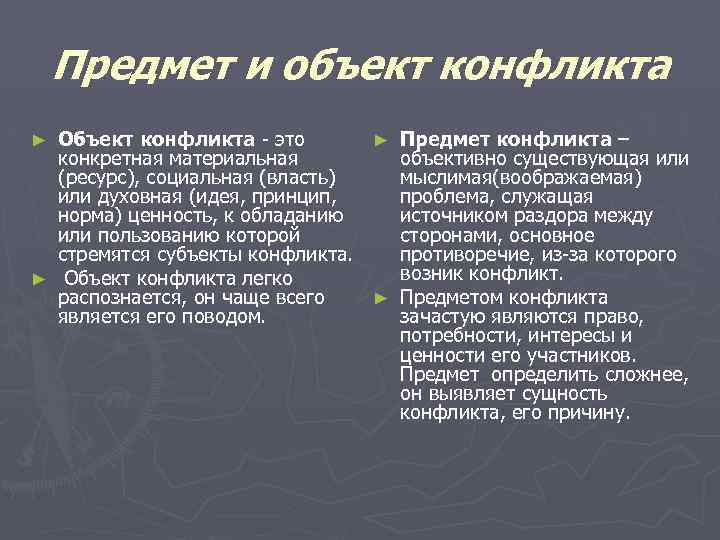 Предмет и объект конфликта

► Объект конфликта - это конкретная материальная (ресурс), социальная (власть) или духовная (идея, принцип, норма) ценность, к обладанию или пользованию которой стремятся субъекты конфликта.

► Объект конфликта легко распознается, он чаще всего является его поводом.

► Предмет конфликта – объективно существующая или мыслимая(воображаемая) проблема, служащая источником раздора между сторонами, основное противоречие, из-за которого возник конфликт.

► Предметом конфликта зачастую являются право, потребности, интересы и ценности его участников. Предмет определить сложнее, он выявляет сущность конфликта, его причину.